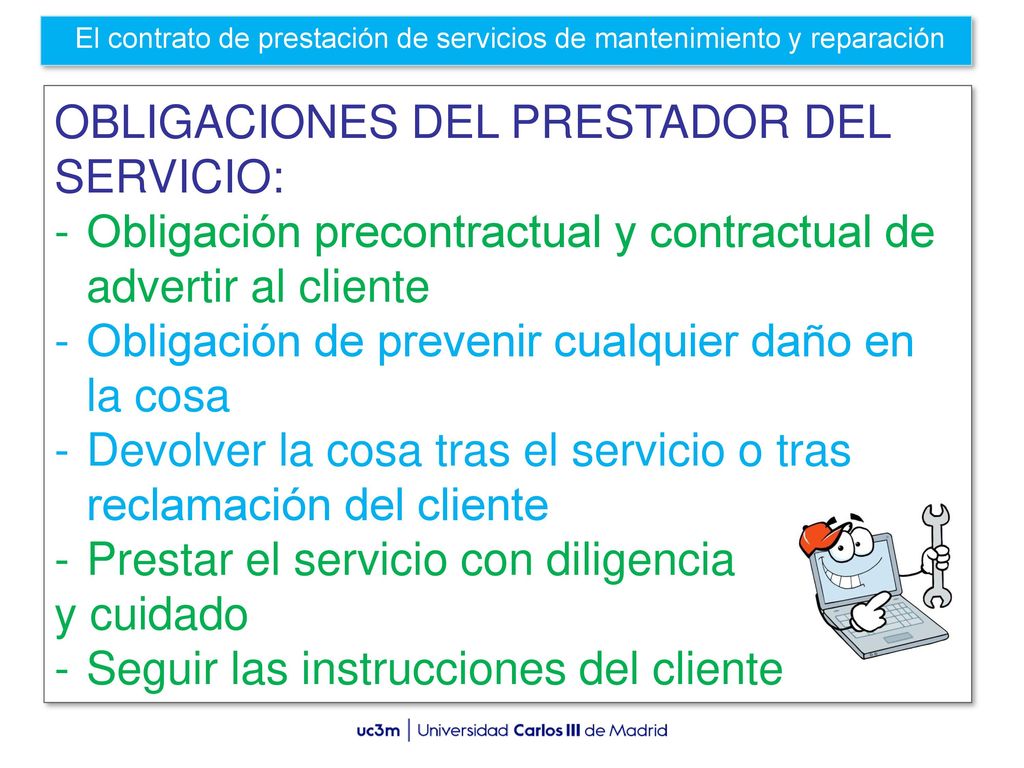 El contrato de prestación de servicios de mantenimiento y reparación

OBLIGACIONES DEL PRESTADOR DEL SERVICIO:
- Obligación precontractual y contractual de advertir al cliente
- Obligación de prevenir cualquier daño en la cosa
- Devolver la cosa tras el servicio o tras reclamación del cliente
- Prestar el servicio con diligencia
y cuidado
- Seguir las instrucciones del cliente

uc3m | Universidad Carlos III de Madrid